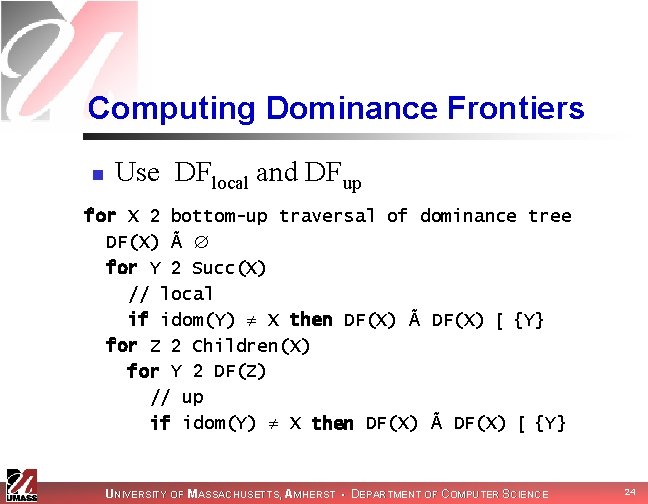 Computing Dominance Frontiers

Use $DF_{local}$ and $DF_{up}$

for X 2 bottom-up traversal of dominance tree
DF(X) Ã ∅
for Y 2 Succ(X)
// local
if idom(Y) ≠ X then DF(X) Ã DF(X) [ {Y}
for Z 2 Children(X)
for Y 2 DF(Z)
// up
if idom(Y) ≠ X then DF(X) Ã DF(X) [ {Y}

UMASS

UNIVERSITY OF MASSACHUSETTS, AMHERST • DEPARTMENT OF COMPUTER SCIENCE

24